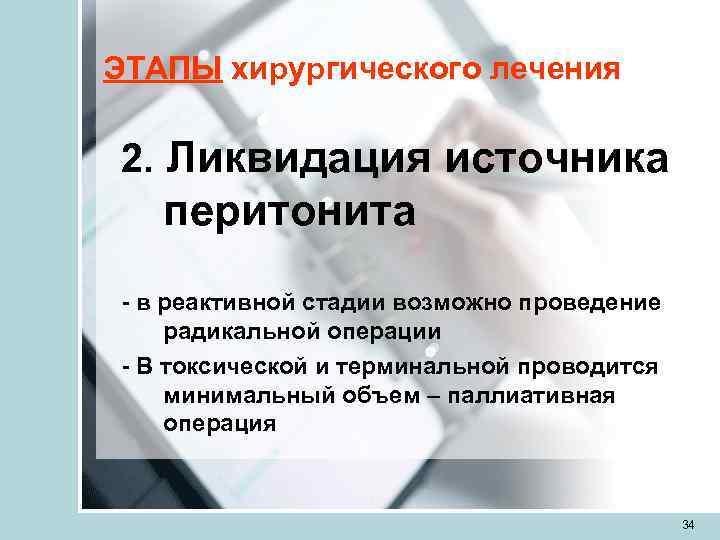 ЭТАПЫ хирургического лечения

2. Ликвидация источника перитонита

- в реактивной стадии возможно проведение радикальной операции

- В токсической и терминальной проводится минимальный объем – паллиативная операция

34